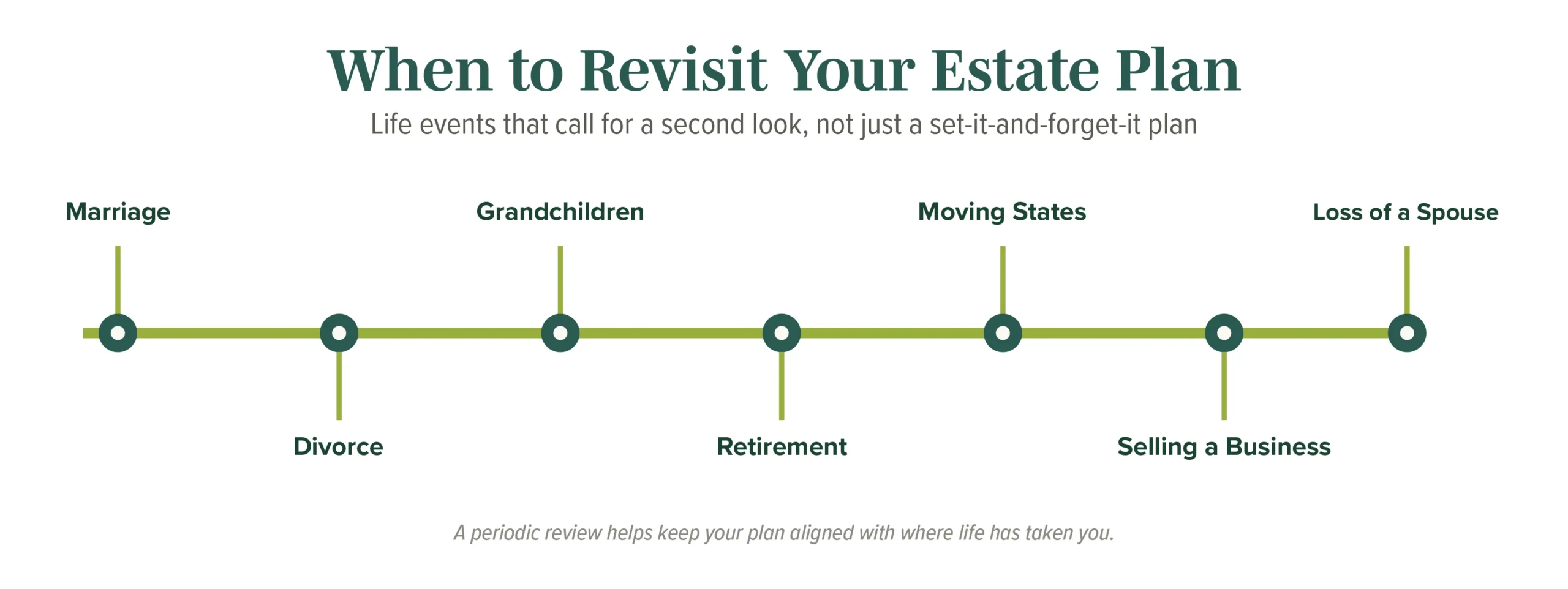 When to Revisit Your Estate Plan

Life events that call for a second look, not just a set-it-and-forget-it plan

Marriage

Divorce

Grandchildren

Retirement

Moving States

Selling a Business

Loss of a Spouse

A periodic review helps keep your plan aligned with where life has taken you.